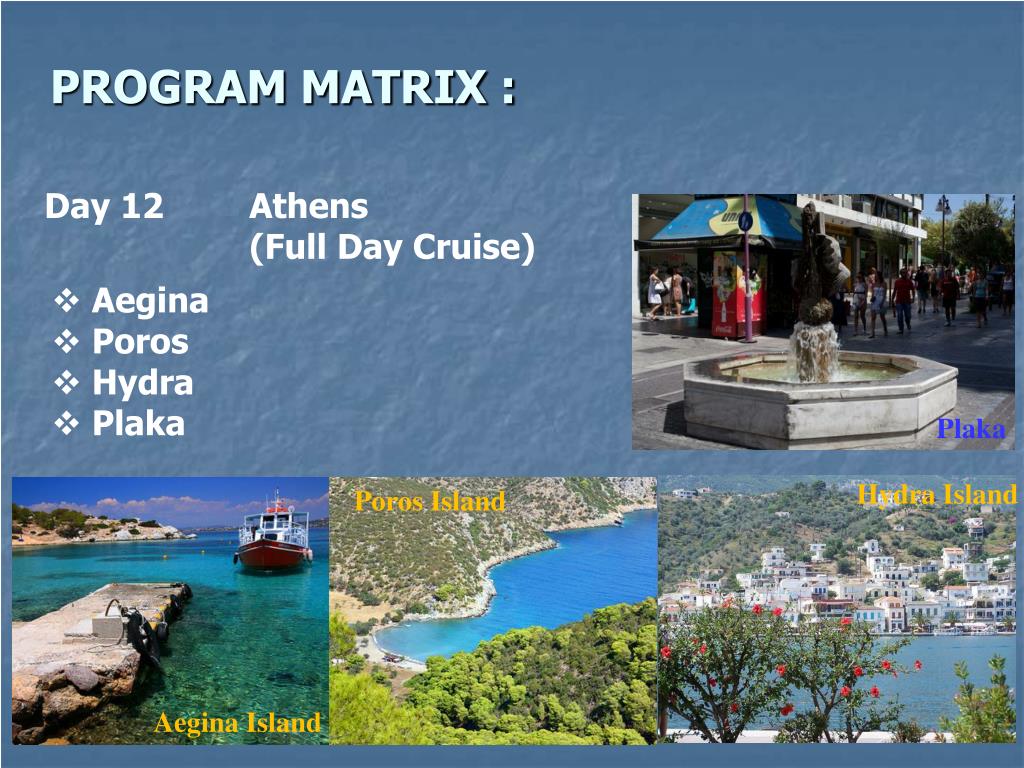 PROGRAM MATRIX :

Day 12 Athens
(Full Day Cruise)

❖ Aegina
❖ Poros
❖ Hydra
❖ Plaka

Plaka

Poros Island

Hydra Island

Aegina Island